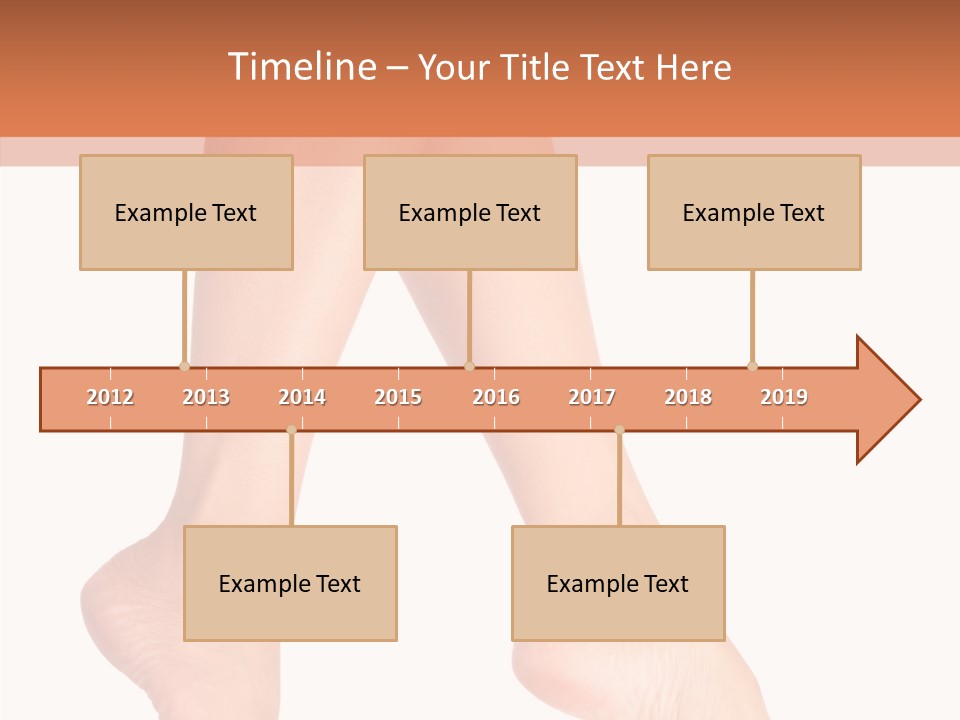 Timeline – Your Title Text Here

Example Text

Example Text

Example Text

2012 2013 2014 2015 2016 2017 2018 2019

Example Text

Example Text